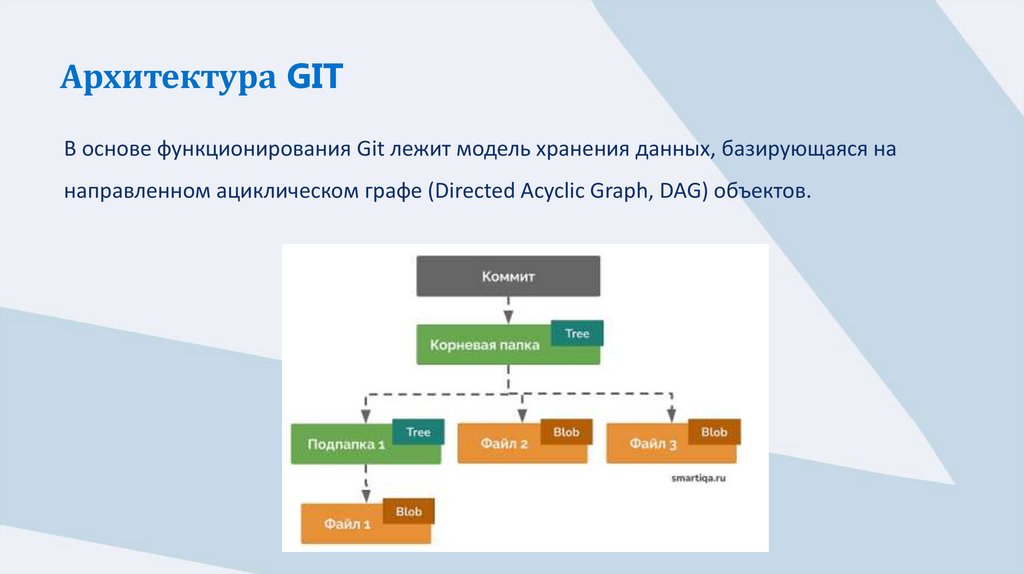 Архитектура GIT

В основе функционирования Git лежит модель хранения данных, базирующаяся на направленном ациклическом графе (Directed Acyclic Graph, DAG) объектов.

Коммит

Корневая папка
Tree

Подпапка 1
Tree

Файл 2
Blob

Файл 3
Blob

smartiqa.ru

Файл 1
Blob